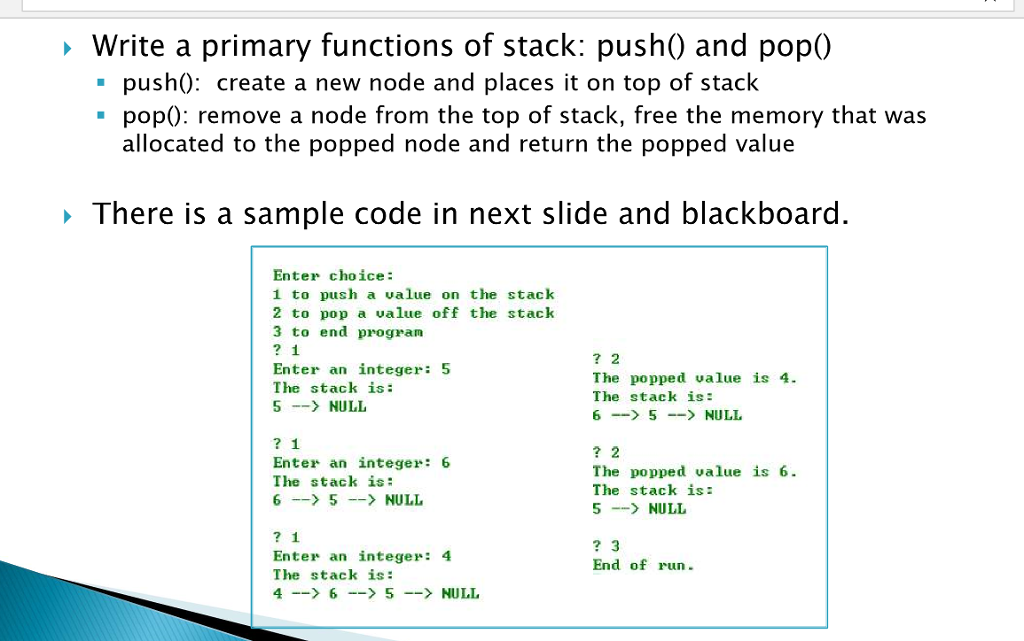 Write a primary functions of stack: push() and pop()

push(): create a new node and places it on top of stack

pop(): remove a node from the top of stack, free the memory that was allocated to the popped node and return the popped value

There is a sample code in next slide and blackboard.

Enter choice:
1 to push a value on the stack
2 to pop a value off the stack
3 to end program
? 1
Enter an integer: 5
The stack is:
5 --> NULL

? 1
Enter an integer: 6
The stack is:
6 --> 5 --> NULL

? 1
Enter an integer: 4
The stack is:
4 --> 6 --> 5 --> NULL

? 2
The popped value is 4.
The stack is:
6 --> 5 --> NULL

? 2
The popped value is 6.
The stack is:
5 --> NULL

? 3
End of run.